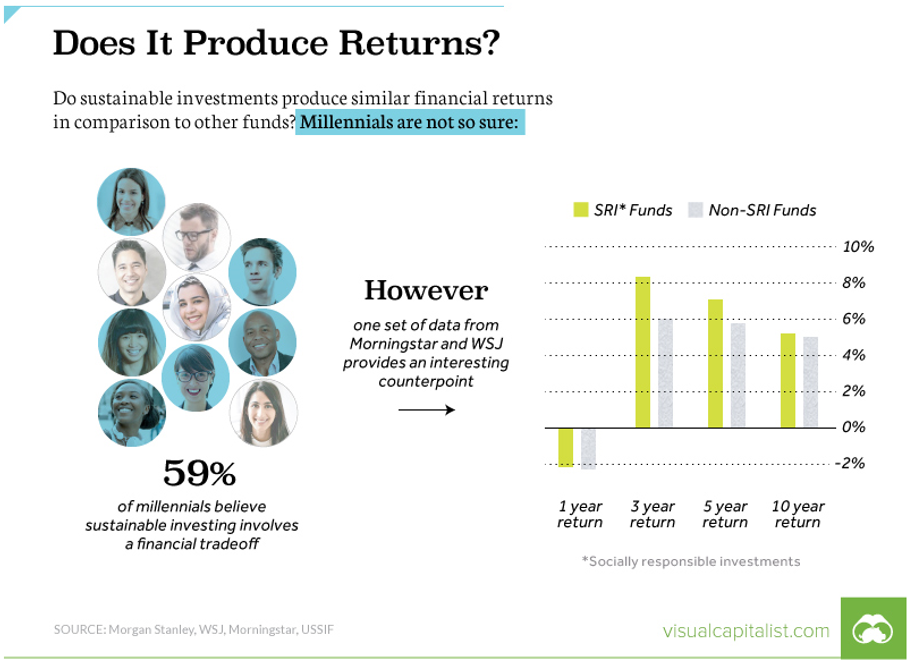 Does It Produce Returns?

Do sustainable investments produce similar financial returns in comparison to other funds? Millennials are not so sure:

59%

of millennials believe sustainable investing involves a financial tradeoff

However

one set of data from Morningstar and WSJ provides an interesting counterpoint

SRI* Funds Non-SRI Funds

10%
8%
6%
4%
2%
0%
-2%

1 year return
3 year return
5 year return
10 year return

*Socially responsible investments

SOURCE: Morgan Stanley, WSJ, Morningstar, USSIF

visualcapitalist.com